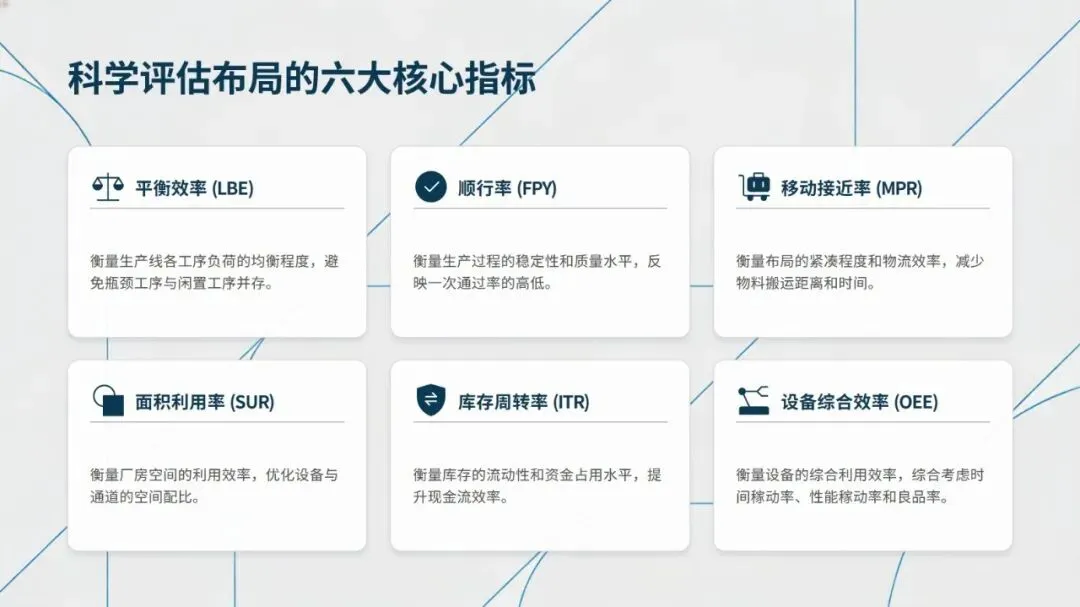 科学评估布局的六大核心指标

平衡效率 (LBE)

衡量生产线各工序负荷的均衡程度，避免瓶颈工序与闲置工序并存。

顺行率 (FPY)

衡量生产过程的稳定性和质量水平，反映一次通过率的高低。

移动接近率 (MPR)

衡量布局的紧凑程度和物流效率，减少物料搬运距离和时间。

面积利用率 (SUR)

衡量厂房空间的利用效率，优化设备与通道的空间配比。

库存周转率 (ITR)

衡量库存的流动性和资金占用水平，提升现金流效率。

设备综合效率 (OEE)

衡量设备的综合利用效率，综合考虑时间稼动率、性能稼动率和良品率。